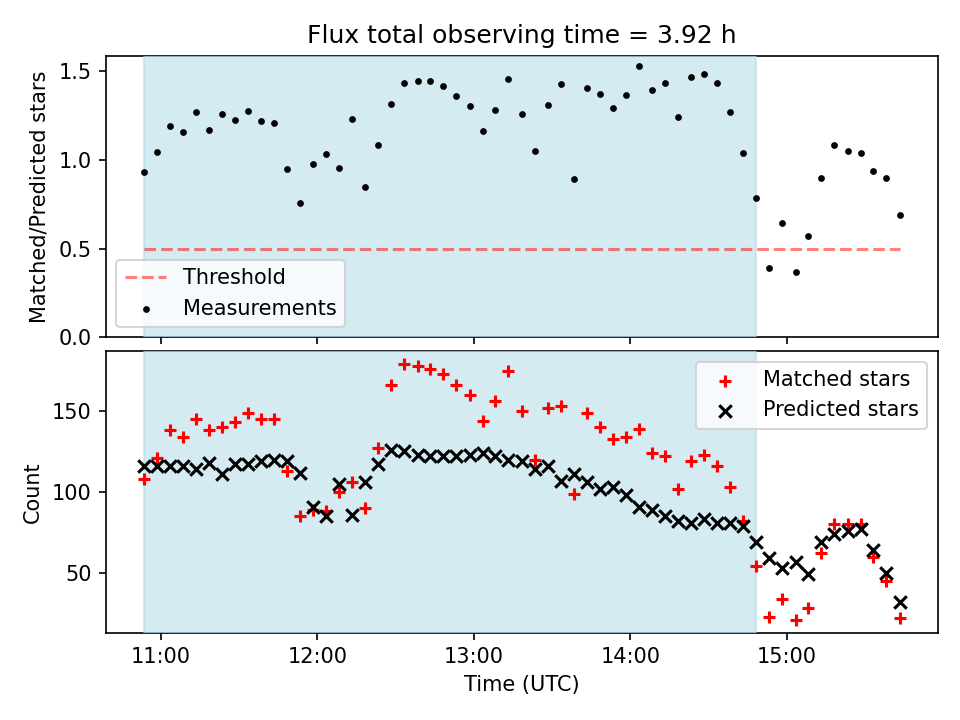 Flux total observing time = 3.92 h

Matched/Predicted stars

1.5
1.0
0.5
0.0

Threshold
Measurements

Matched stars
Predicted stars

Count

150
100
50

11:00
12:00
13:00
14:00
15:00

Time (UTC)